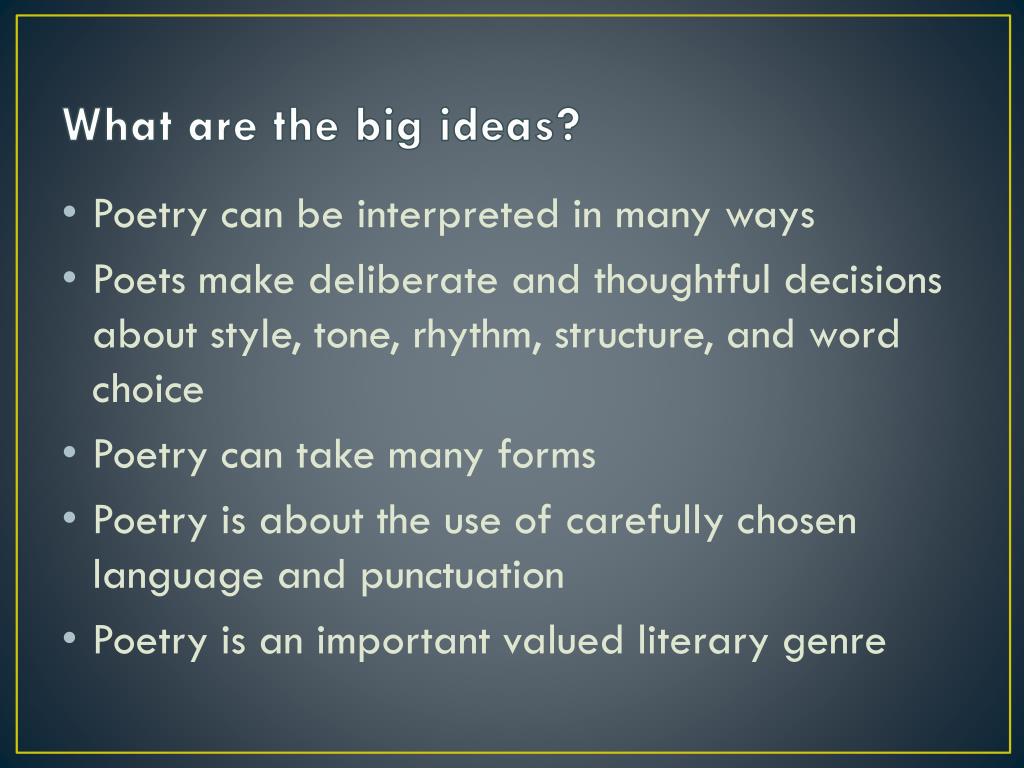 What are the big ideas?

• Poetry can be interpreted in many ways
• Poets make deliberate and thoughtful decisions about style, tone, rhythm, structure, and word choice
• Poetry can take many forms
• Poetry is about the use of carefully chosen language and punctuation
• Poetry is an important valued literary genre